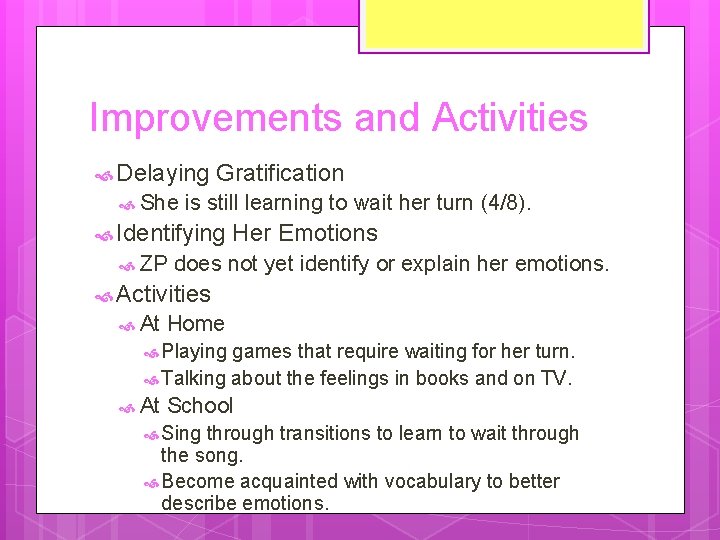 Improvements and Activities

Delaying Gratification

She is still learning to wait her turn (4/8).

Identifying Her Emotions

ZP does not yet identify or explain her emotions.

Activities

At Home

Playing games that require waiting for her turn.

Talking about the feelings in books and on TV.

At School

Sing through transitions to learn to wait through the song.

Become acquainted with vocabulary to better describe emotions.